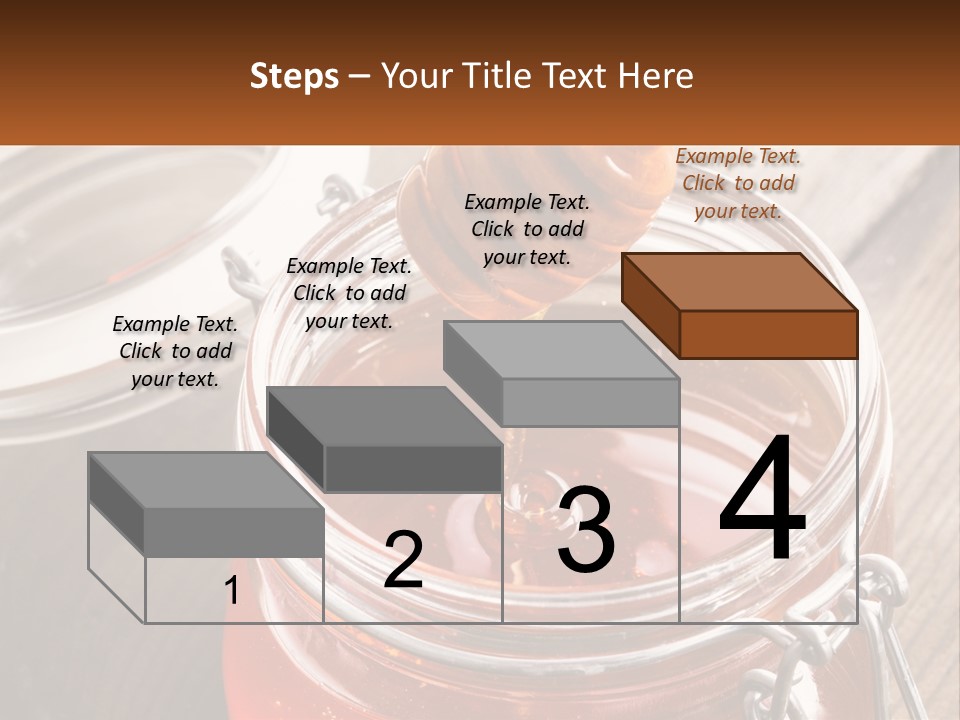 Steps – Your Title Text Here

Example Text. Click to add your text.

Example Text. Click to add your text.

Example Text. Click to add your text.

Example Text. Click to add your text.

1

2

3

4